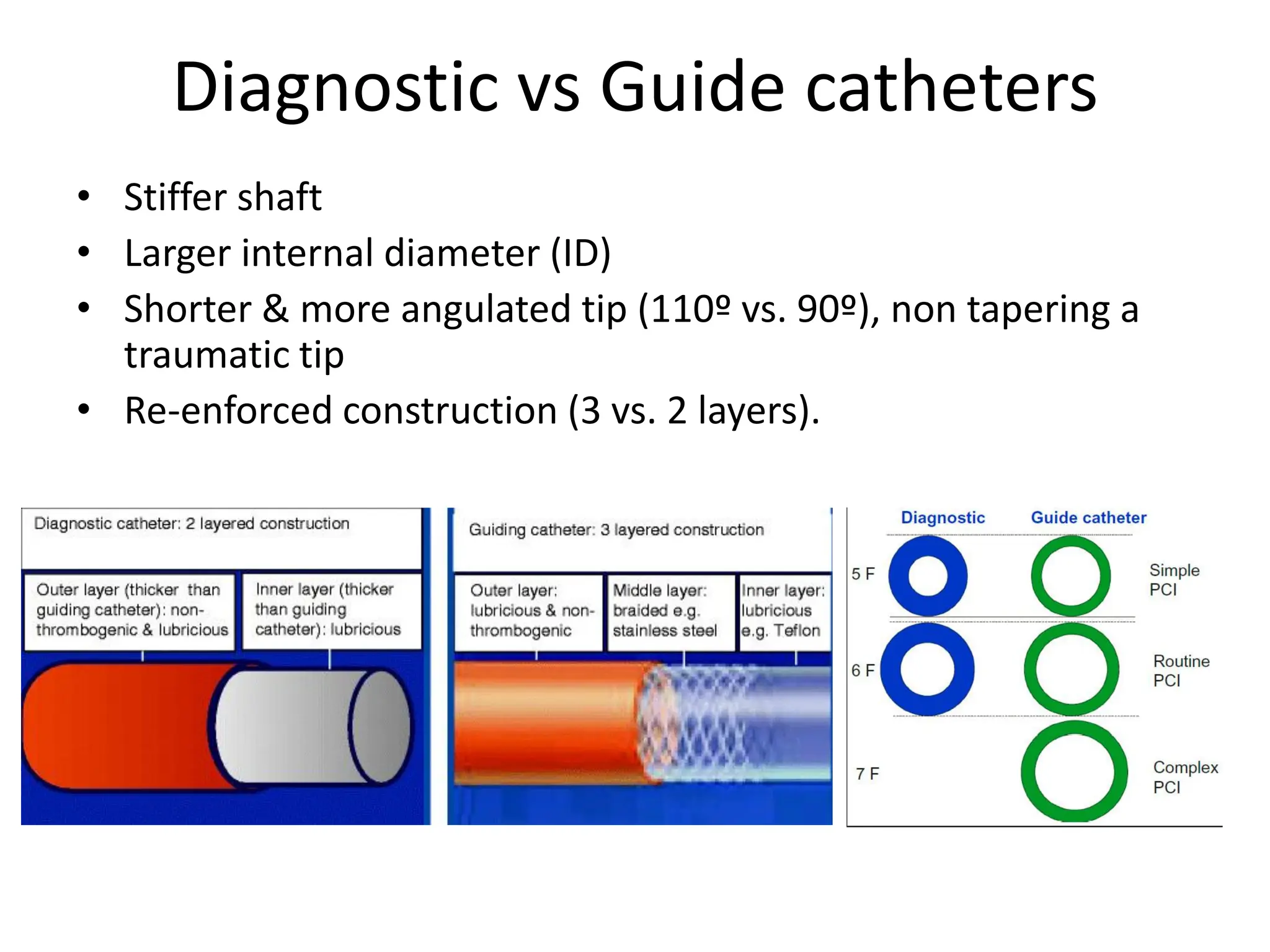 Diagnostic vs Guide catheters

• Stiffer shaft
• Larger internal diameter (ID)
• Shorter & more angulated tip (110º vs. 90º), non tapering a traumatic tip
• Re-enforced construction (3 vs. 2 layers).

Diagnostic catheter: 2 layered construction

Outer layer (thicker than guiding catheter): non-thrombogenic & lubricious

Inner layer (thicker than guiding catheter): lubricious

Guiding catheter: 3 layered construction

Outer layer: lubricious & non-thrombogenic

Middle layer: braided e.g. stainless steel

Inner layer: lubricious e.g. Teflon

Diagnostic

Guide catheter

5 F

Simple PCI

6 F

Routine PCI

7 F

Complex PCI